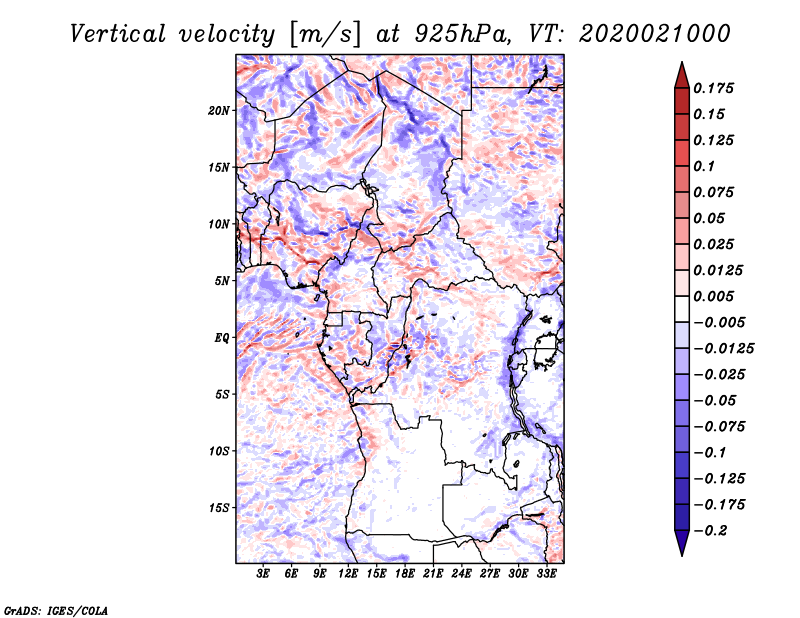 Vertical velocity [m/s] at 925hPa, VT: 2020021000

20N
15N
10N
5N
EQ
5S
10S
15S

3E 6E 9E 12E 15E 18E 21E 24E 27E 30E 33E

0.175
0.15
0.125
0.1
0.075
0.05
0.025
0.0125
0.005
−0.005
−0.0125
−0.025
−0.05
−0.075
−0.1
−0.125
−0.175
−0.2

GrADS: IGES/COLA